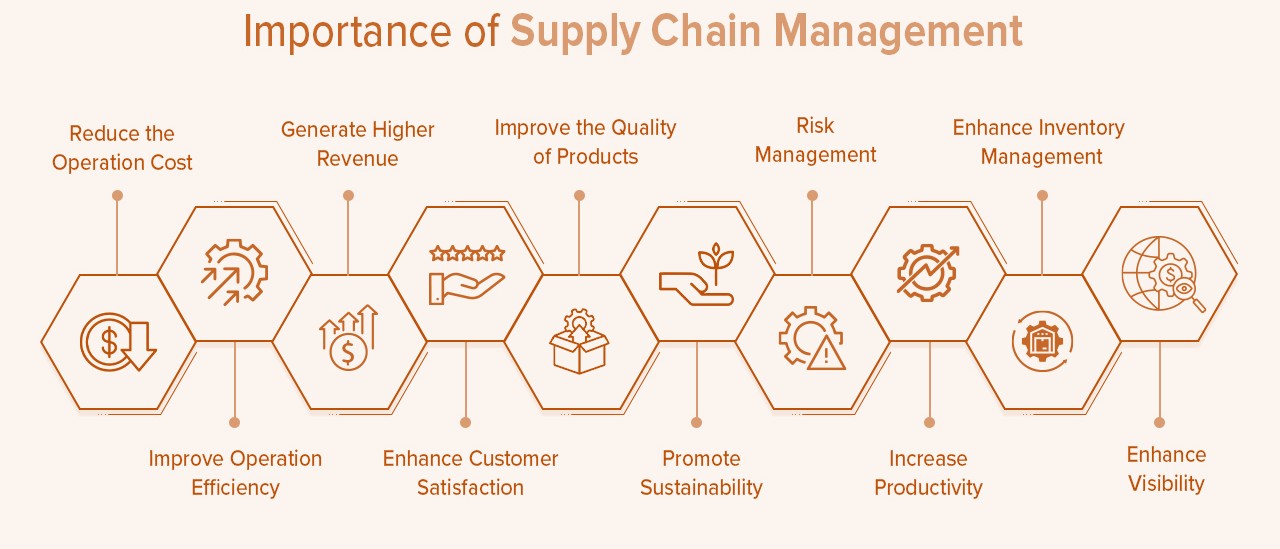 Importance of Supply Chain Management

Reduce the Operation Cost

Improve Operation Efficiency

Generate Higher Revenue

Enhance Customer Satisfaction

Improve the Quality of Products

Promote Sustainability

Risk Management

Increase Productivity

Enhance Inventory Management

Enhance Visibility